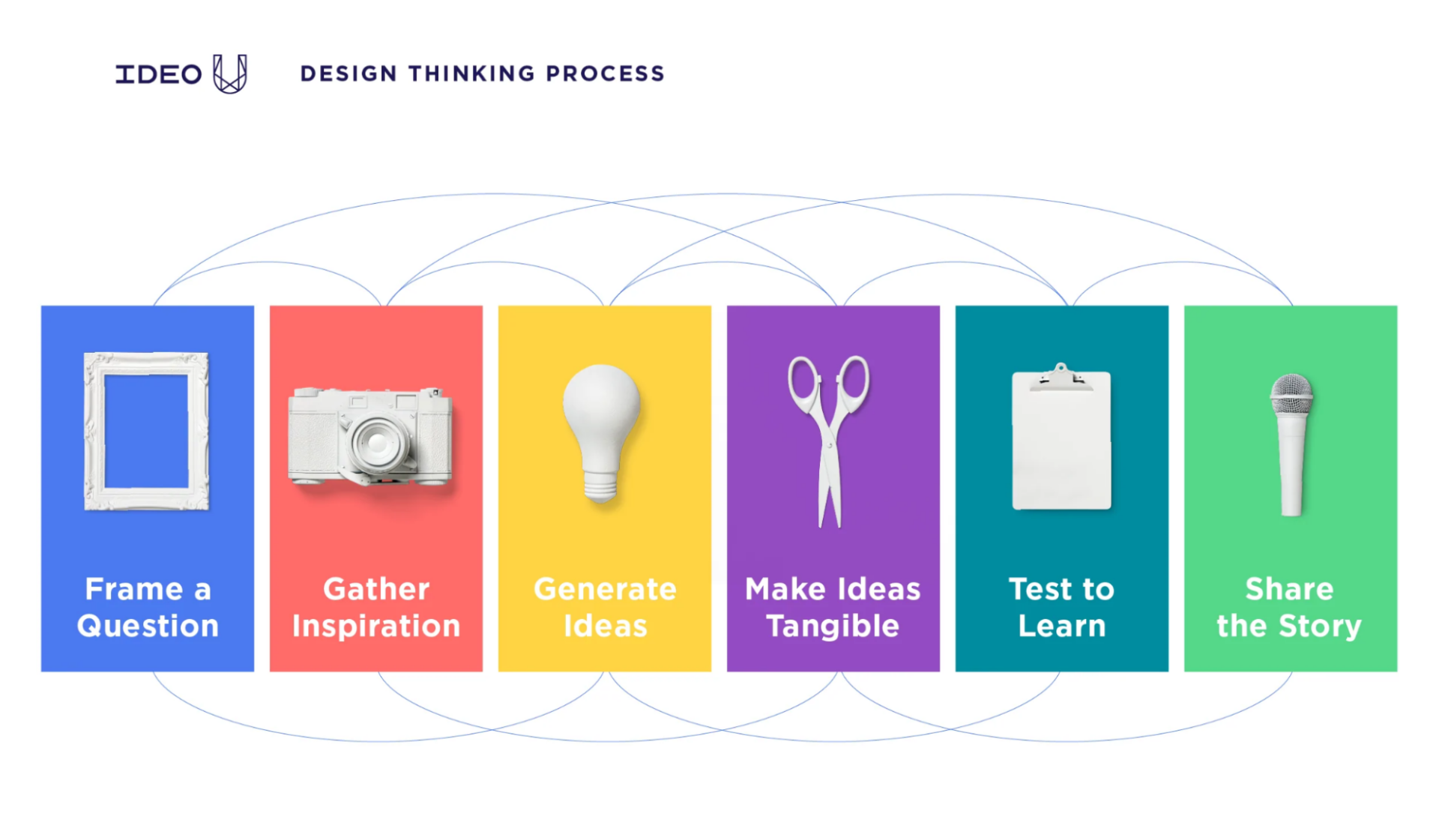 IDEO U

DESIGN THINKING PROCESS

Frame a Question

Gather Inspiration

Generate Ideas

Make Ideas Tangible

Test to Learn

Share the Story